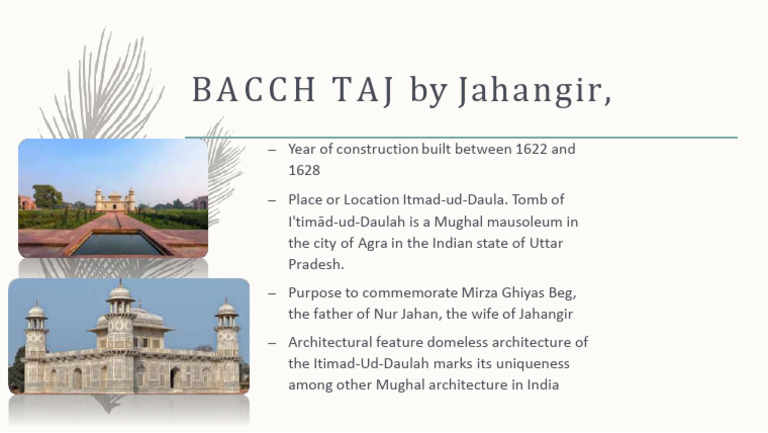 BACCH TAJ by Jahangir,

– Year of construction built between 1622 and 1628

– Place or Location Itmad-ud-Daula. Tomb of I'timād-ud-Daulah is a Mughal mausoleum in the city of Agra in the Indian state of Uttar Pradesh.

– Purpose to commemorate Mirza Ghiyas Beg, the father of Nur Jahan, the wife of Jahangir

– Architectural feature domeless architecture of the Itimad-Ud-Daulah marks its uniqueness among other Mughal architecture in India